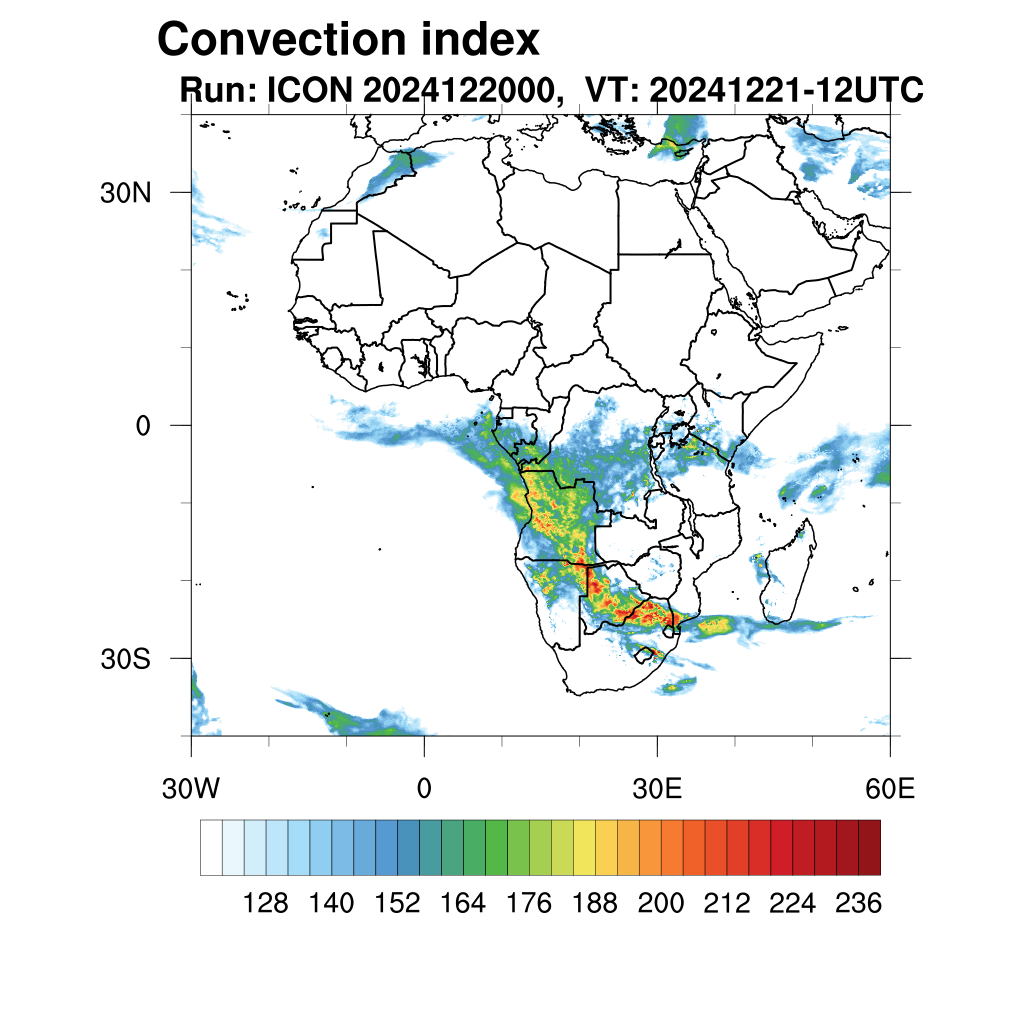 Convection index
Run: ICON 2024122000, VT: 20241221-12UTC

30N
0
30S

30W
0
30E
60E

128 140 152 164 176 188 200 212 224 236